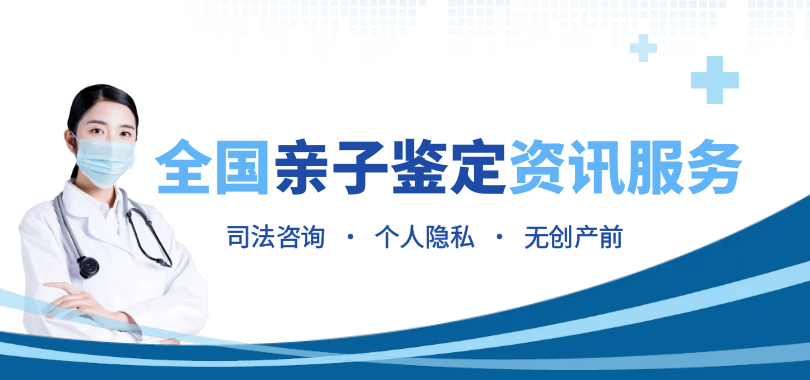 全国亲子鉴定资讯服务

司法咨询 · 个人隐私 · 无创产前